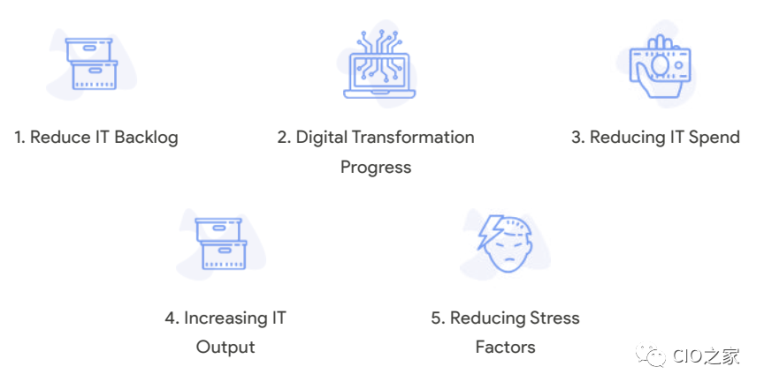 1. Reduce IT Backlog

2. Digital Transformation Progress

3. Reducing IT Spend

4. Increasing IT Output

5. Reducing Stress Factors

CIO之家